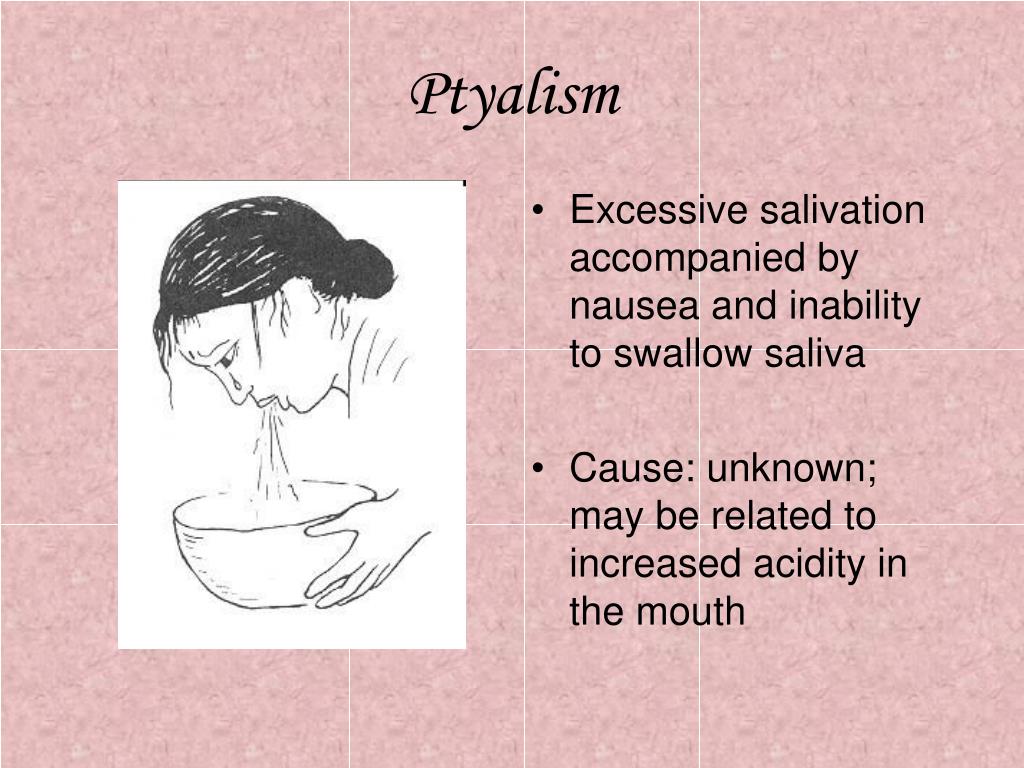 Ptyalism

• Excessive salivation accompanied by nausea and inability to swallow saliva

• Cause: unknown; may be related to increased acidity in the mouth